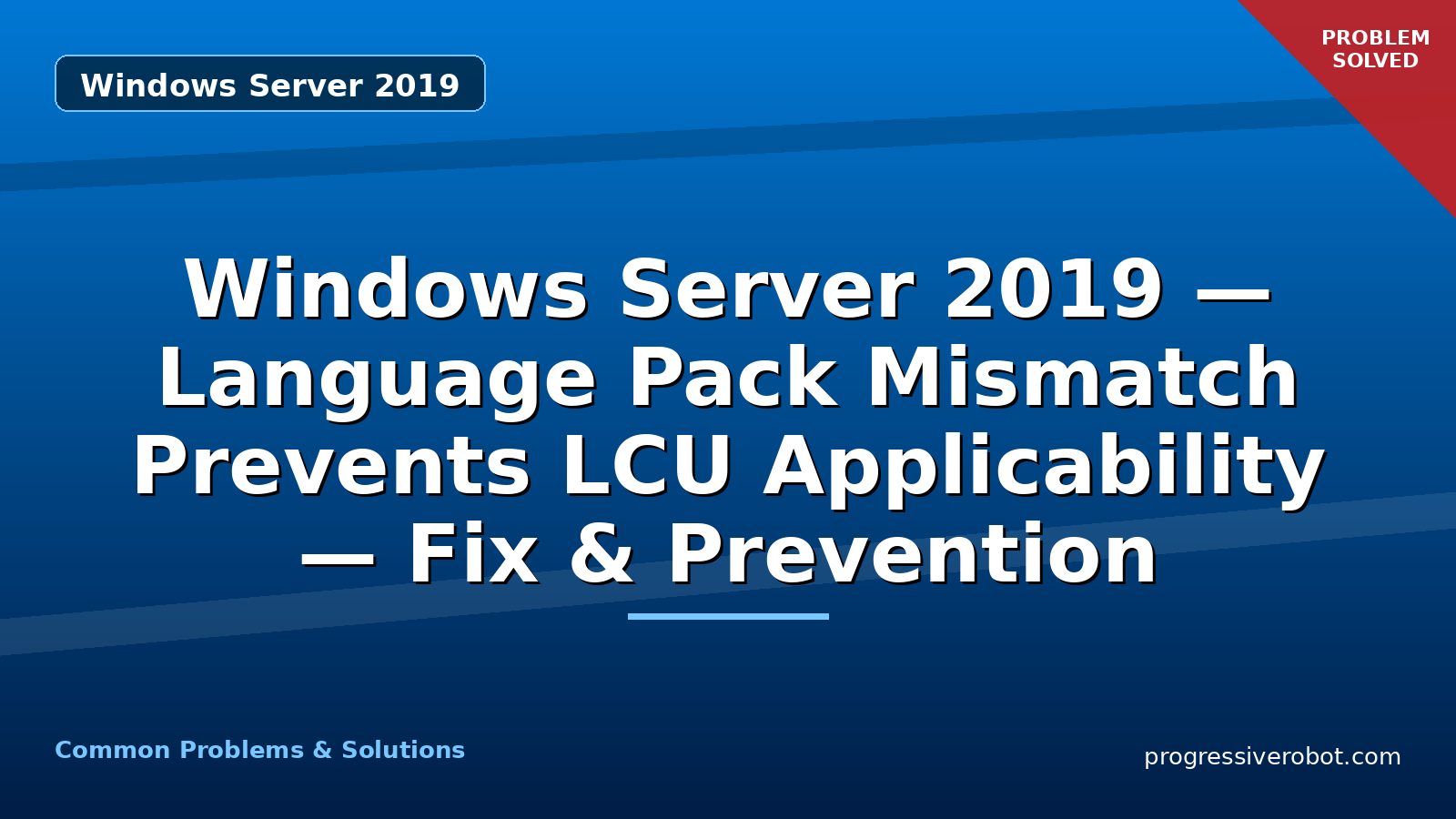 Windows Server 2019

PROBLEM SOLVED

Windows Server 2019 — Language Pack Mismatch Prevents LCU Applicability — Fix & Prevention

Common Problems & Solutions

progressiverobot.com